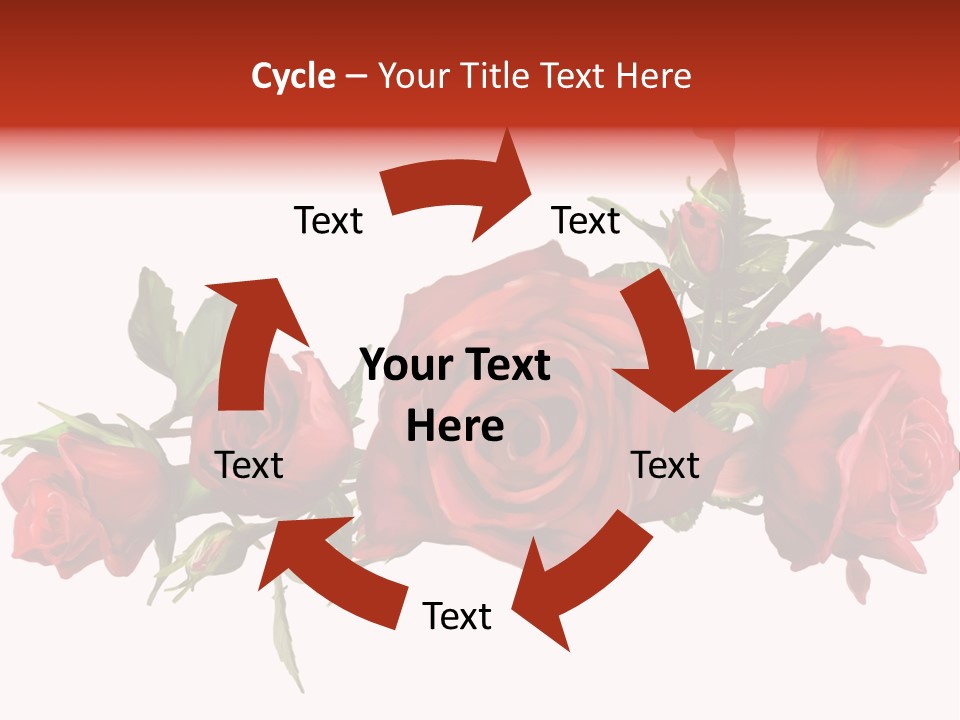 Cycle – Your Title Text Here

Text

Text

Your Text Here

Text

Text

Text